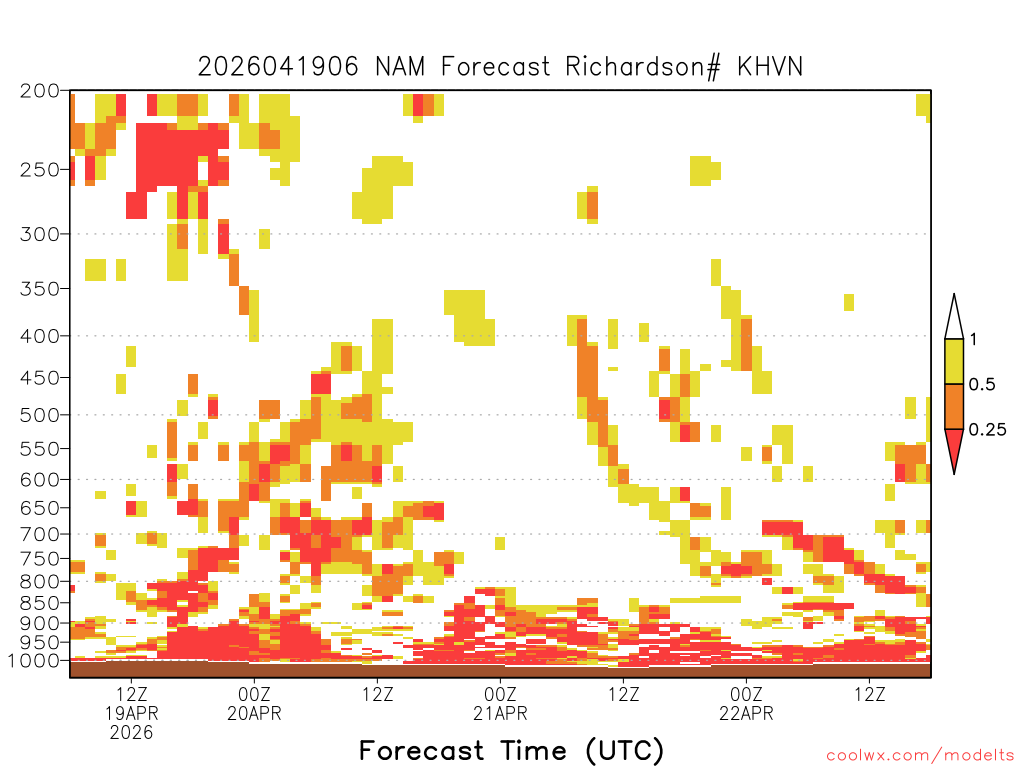 2026041906 NAM Forecast Richardson# KHVN

200
250
300
350
400
450
500
550
600
650
700
750
800
850
900
950
1000

1
0.5
0.25

12Z
19APR
2026
00Z
20APR
12Z
00Z
21APR
12Z
00Z
22APR
12Z

Forecast Time (UTC)

coolwx.com/modelts